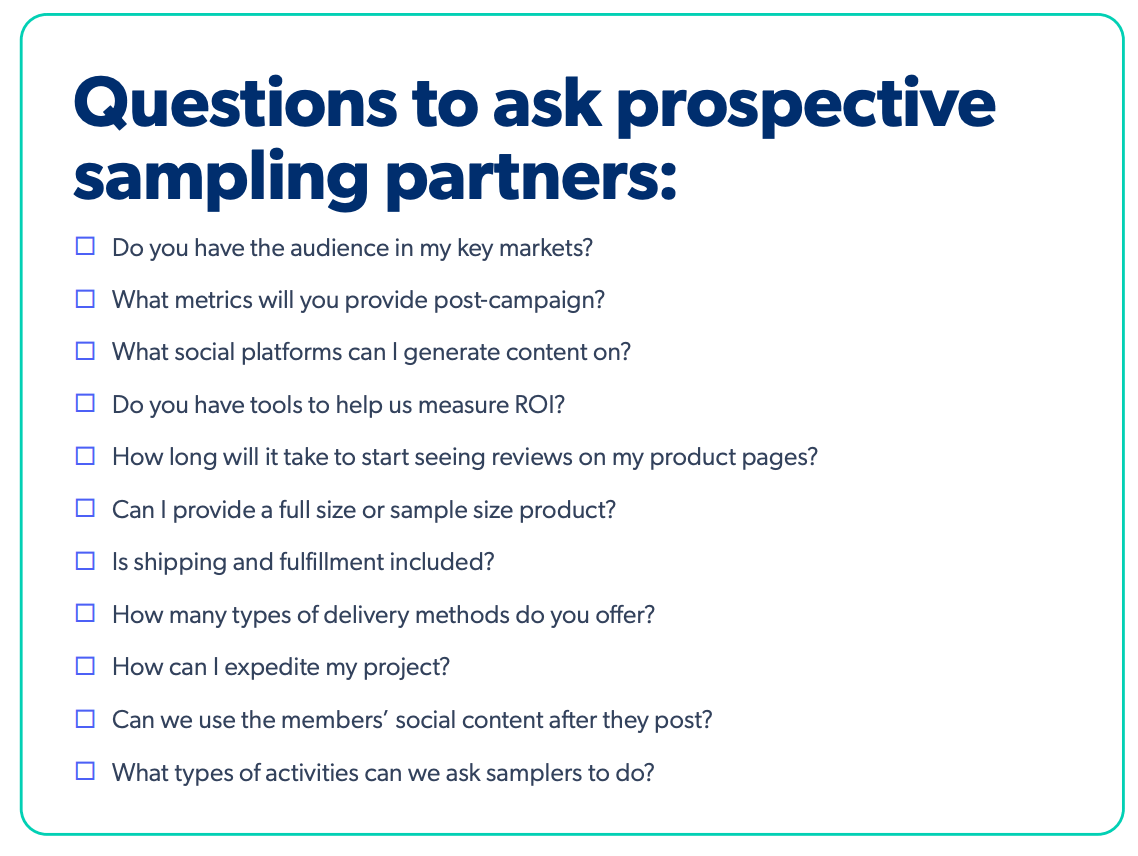 Questions to ask prospective sampling partners:

☐ Do you have the audience in my key markets?

☐ What metrics will you provide post-campaign?

☐ What social platforms can I generate content on?

☐ Do you have tools to help us measure ROI?

☐ How long will it take to start seeing reviews on my product pages?

☐ Can I provide a full size or sample size product?

☐ Is shipping and fulfillment included?

☐ How many types of delivery methods do you offer?

☐ How can I expedite my project?

☐ Can we use the members' social content after they post?

☐ What types of activities can we ask samplers to do?